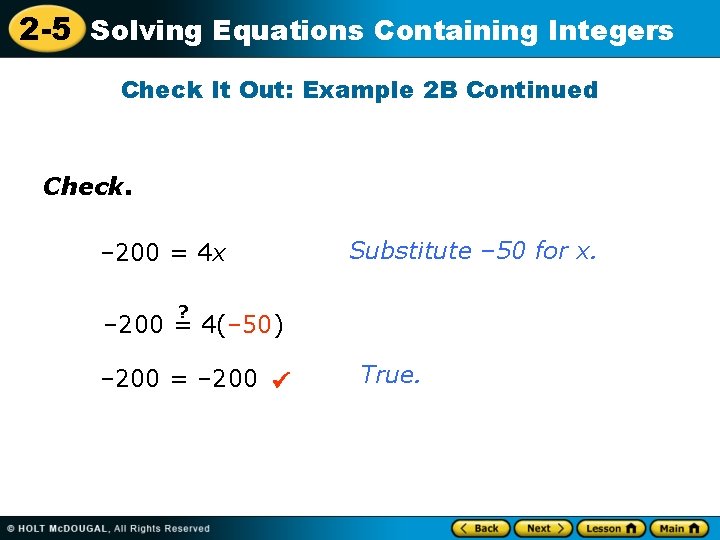 2-5 Solving Equations Containing Integers

Check It Out: Example 2B Continued

Check.

$-200 = 4x$ Substitute –50 for x.

$-200 \stackrel{?}{=} 4(-50)$

$-200 = -200$ ✔ True.

© HOLT McDOUGAL, All Rights Reserved

Back Next Lesson Main